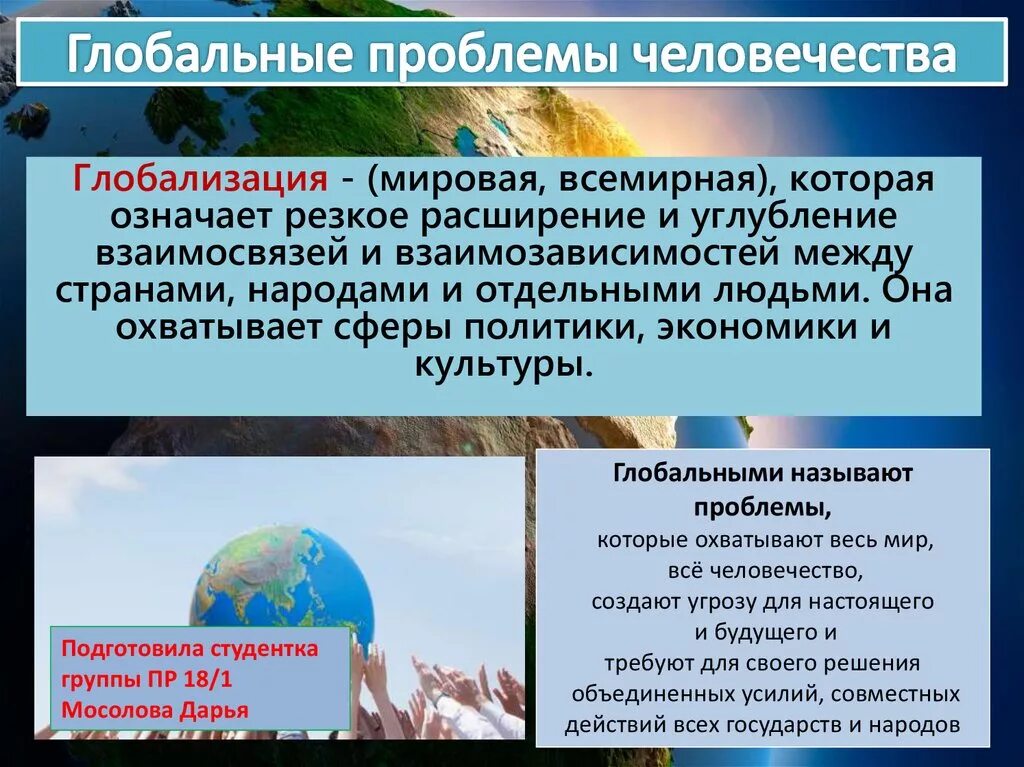 Глобальные проблемы человечества

Глобализация - (мировая, всемирная), которая означает резкое расширение и углубление взаимосвязей и взаимозависимостей между странами, народами и отдельными людьми. Она охватывает сферы политики, экономики и культуры.

Подготовила студентка группы ПР 18/1 Мосолова Дарья

Глобальными называют проблемы,
которые охватывают весь мир, всё человечество, создают угрозу для настоящего и будущего и требуют для своего решения объединенных усилий, совместных действий всех государств и народов